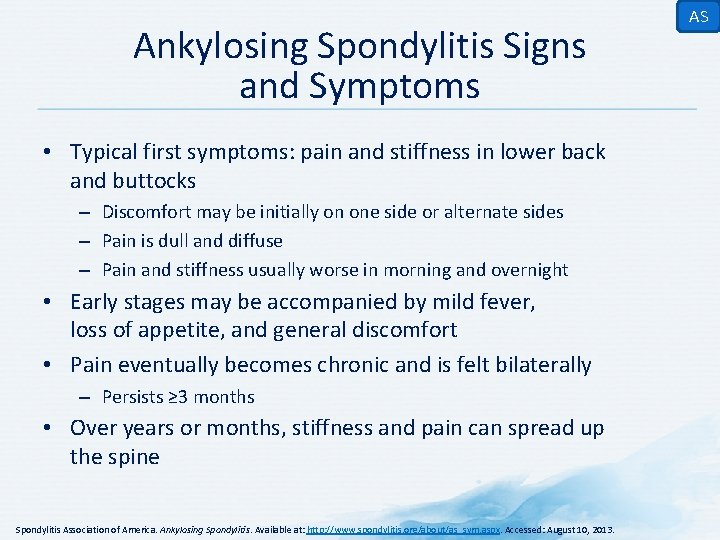 AS

Ankylosing Spondylitis Signs and Symptoms

• Typical first symptoms: pain and stiffness in lower back and buttocks
– Discomfort may be initially on one side or alternate sides
– Pain is dull and diffuse
– Pain and stiffness usually worse in morning and overnight
• Early stages may be accompanied by mild fever, loss of appetite, and general discomfort
• Pain eventually becomes chronic and is felt bilaterally
– Persists ≥3 months
• Over years or months, stiffness and pain can spread up the spine

Spondylitis Association of America. Ankylosing Spondylitis. Available at: http://www.spondylitis.org/about/as_sym.aspx. Accessed: August 10, 2013.